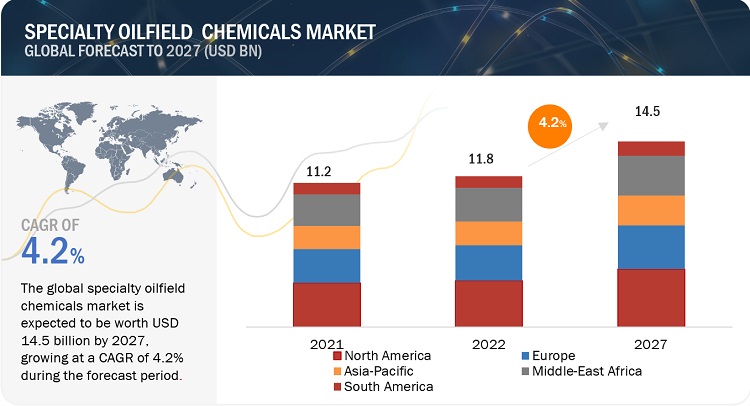 SPECIALTY OILFIELD CHEMICALS MARKET
GLOBAL FORECAST TO 2027 (USD BN)

CAGR OF
4.2%

The global specialty oilfield chemicals market is expected to be worth USD 14.5 billion by 2027, growing at a CAGR of 4.2% during the forecast period.

4.2%

11.2
11.8
14.5

2021
2022
2027

North America
Europe
Asia-Pacific
Middle-East Africa
South America